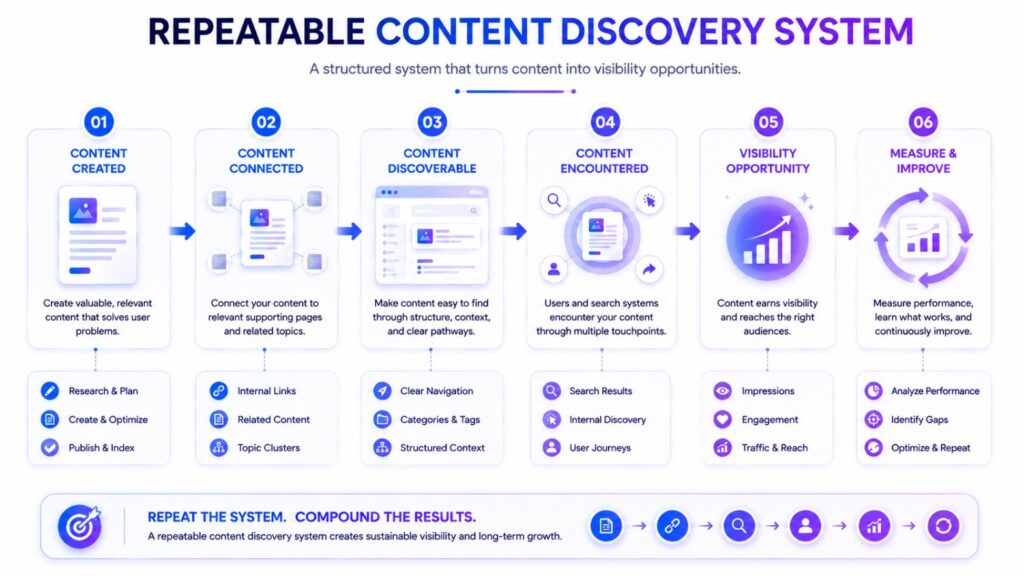 REPEATABLE CONTENT DISCOVERY SYSTEM

A structured system that turns content into visibility opportunities.

01
CONTENT CREATED
Create valuable, relevant content that solves user problems.
Research & Plan
Create & Optimize
Publish & Index

02
CONTENT CONNECTED
Connect your content to relevant supporting pages and related topics.
Internal Links
Related Content
Topic Clusters

03
CONTENT DISCOVERABLE
Make content easy to find through structure, context, and clear pathways.
Clear Navigation
Categories & Tags
Structured Context

04
CONTENT ENCOUNTERED
Users and search systems encounter your content through multiple touchpoints.
Search Results
Internal Discovery
User Journeys

05
VISIBILITY OPPORTUNITY
Content earns visibility and reaches the right audiences.
Impressions
Engagement
Traffic & Reach

06
MEASURE & IMPROVE
Measure performance, learn what works, and continuously improve.
Analyze Performance
Identify Gaps
Optimize & Repeat

REPEAT THE SYSTEM. COMPOUND THE RESULTS.
A repeatable content discovery system creates sustainable visibility and long-term growth.